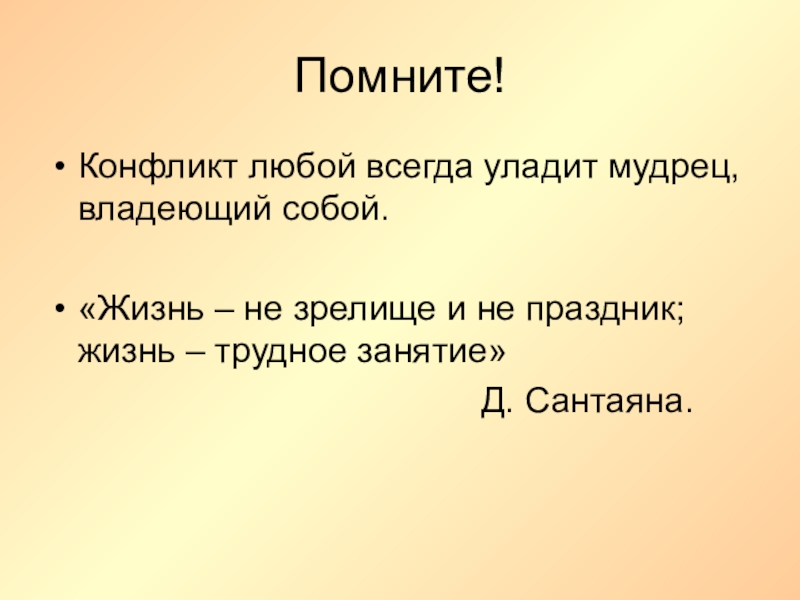 Помните!

• Конфликт любой всегда уладит мудрец, владеющий собой.

• «Жизнь – не зрелище и не праздник; жизнь – трудное занятие»

Д. Сантаяна.